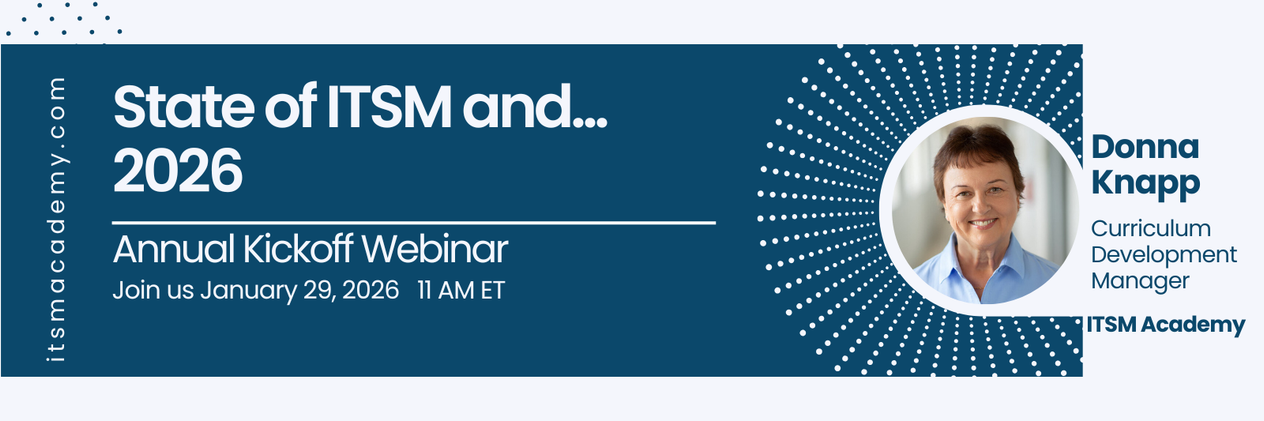 itsmacademy.com

State of ITSM and...
2026

Annual Kickoff Webinar
Join us January 29, 2026 11 AM ET

Donna Knapp
Curriculum Development Manager
ITSM Academy